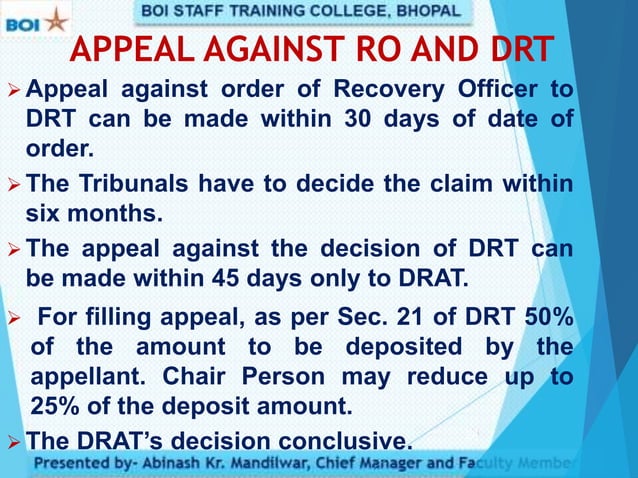 BOI

BOI STAFF TRAINING COLLEGE, BHOPAL

APPEAL AGAINST RO AND DRT

➢ Appeal against order of Recovery Officer to DRT can be made within 30 days of date of order.

➢ The Tribunals have to decide the claim within six months.

➢ The appeal against the decision of DRT can be made within 45 days only to DRAT.

➢ For filling appeal, as per Sec. 21 of DRT 50% of the amount to be deposited by the appellant. Chair Person may reduce up to 25% of the deposit amount.

➢ The DRAT's decision conclusive.

Presented by- Abinash Kr. Mandilwar, Chief Manager and Faculty Member